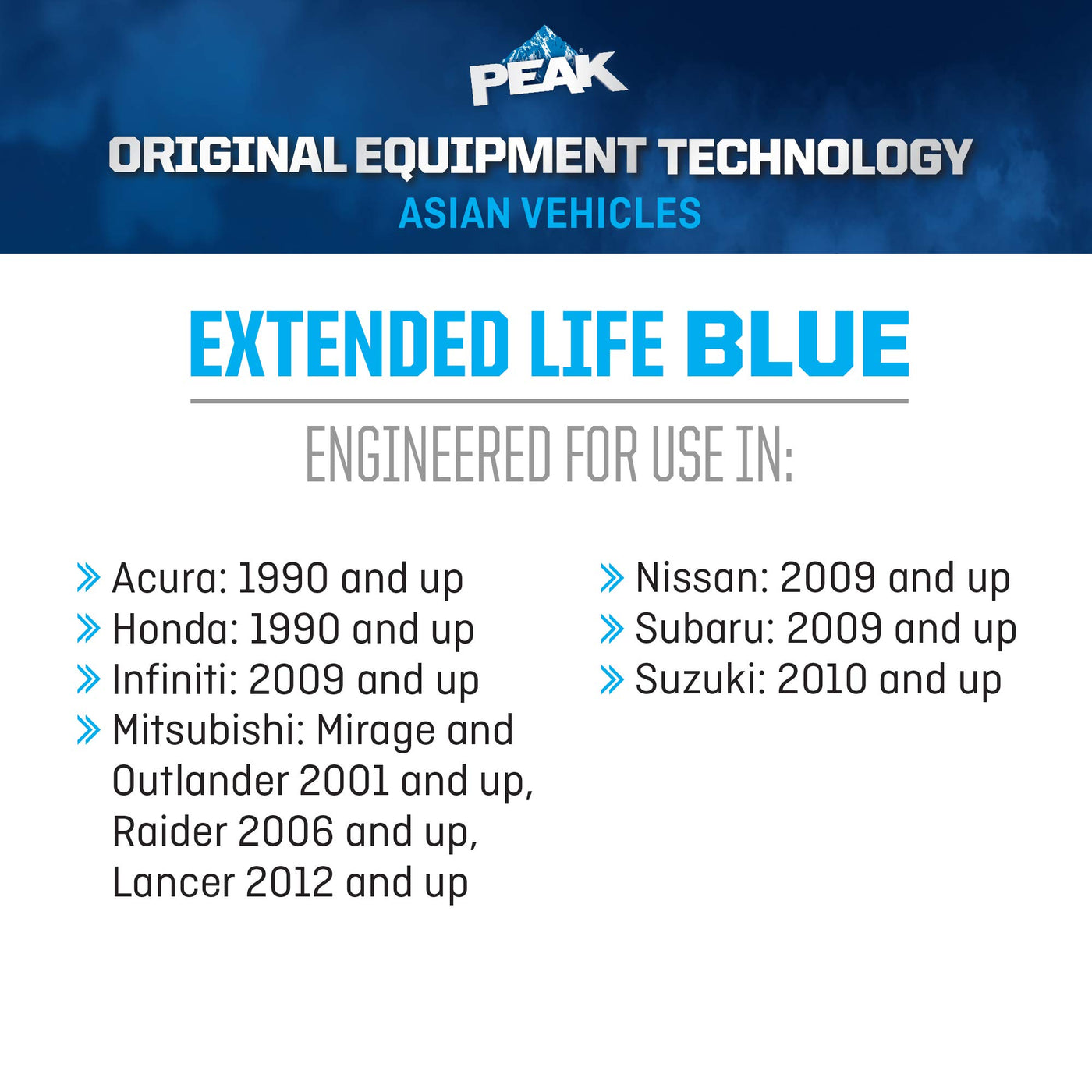 PEAK

ORIGINAL EQUIPMENT TECHNOLOGY
ASIAN VEHICLES

EXTENDED LIFE BLUE

ENGINEERED FOR USE IN:

» Acura: 1990 and up
» Honda: 1990 and up
» Infiniti: 2009 and up
» Mitsubishi: Mirage and Outlander 2001 and up, Raider 2006 and up, Lancer 2012 and up

» Nissan: 2009 and up
» Subaru: 2009 and up
» Suzuki: 2010 and up